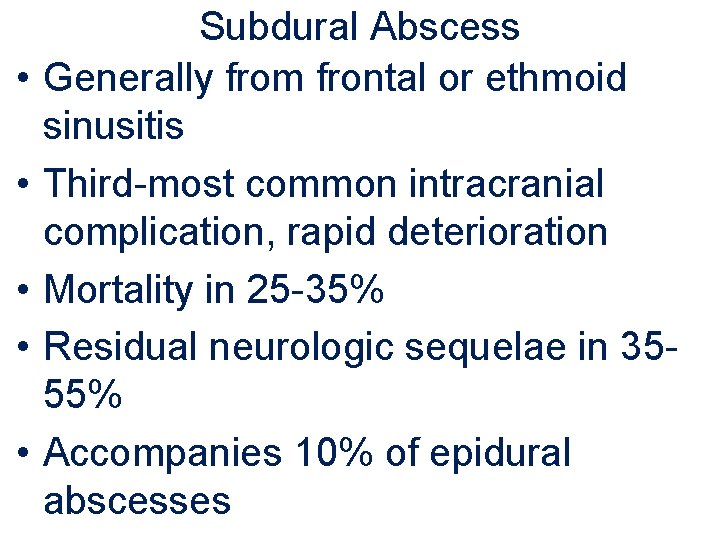 Subdural Abscess

• Generally from frontal or ethmoid sinusitis
• Third-most common intracranial complication, rapid deterioration
• Mortality in 25-35%
• Residual neurologic sequelae in 35-55%
• Accompanies 10% of epidural abscesses